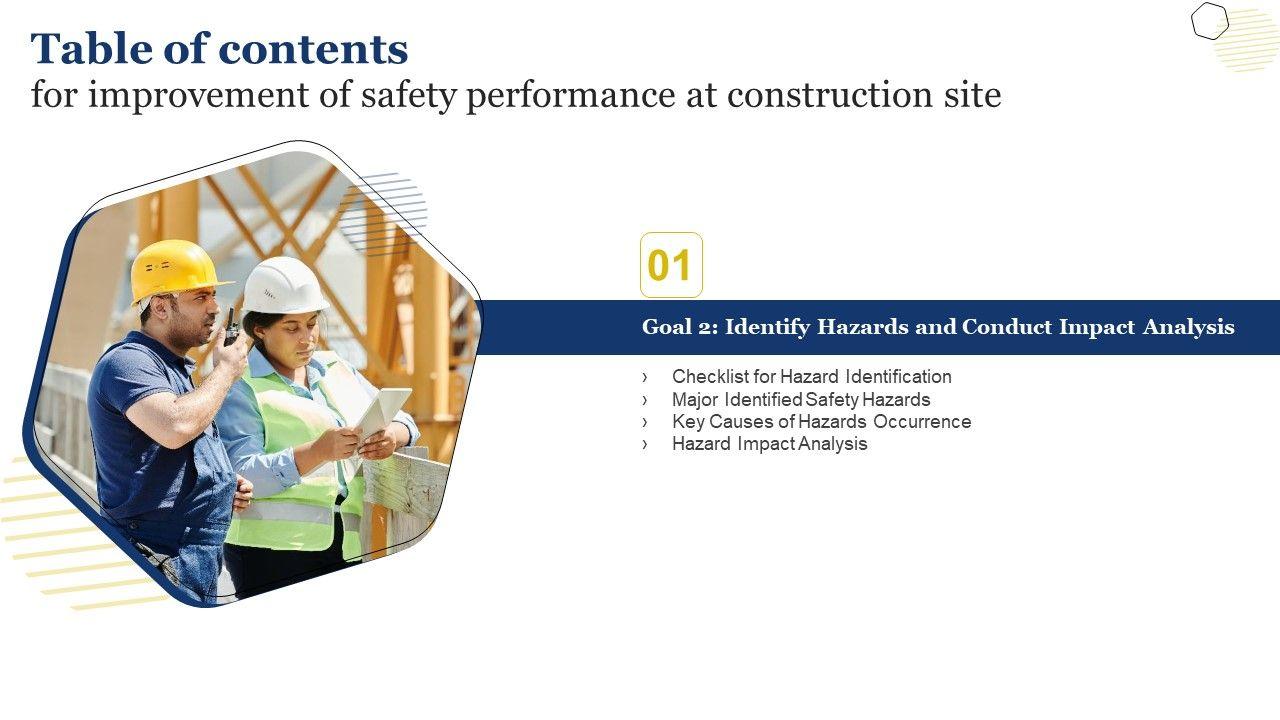 Table of contents
for improvement of safety performance at construction site

01

Goal 2: Identify Hazards and Conduct Impact Analysis

› Checklist for Hazard Identification
› Major Identified Safety Hazards
› Key Causes of Hazards Occurrence
› Hazard Impact Analysis